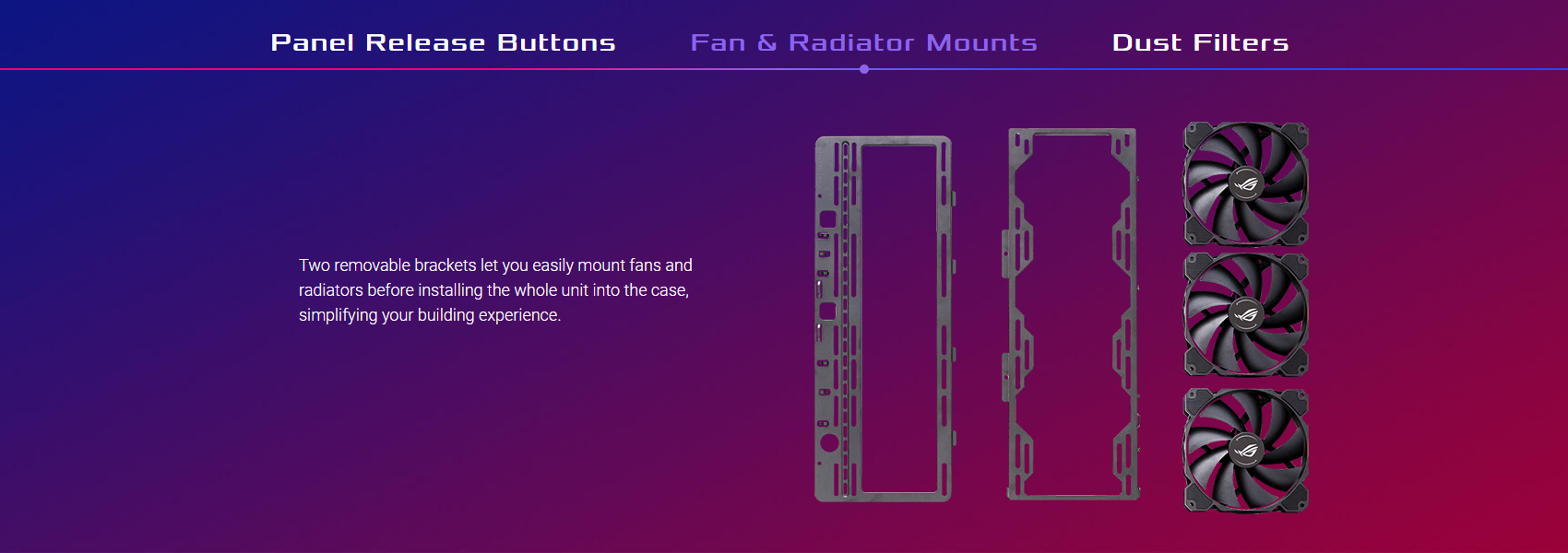 Panel Release Buttons Fan & Radiator Mounts Dust Filters

Two removable brackets let you easily mount fans and radiators before installing the whole unit into the case, simplifying your building experience.